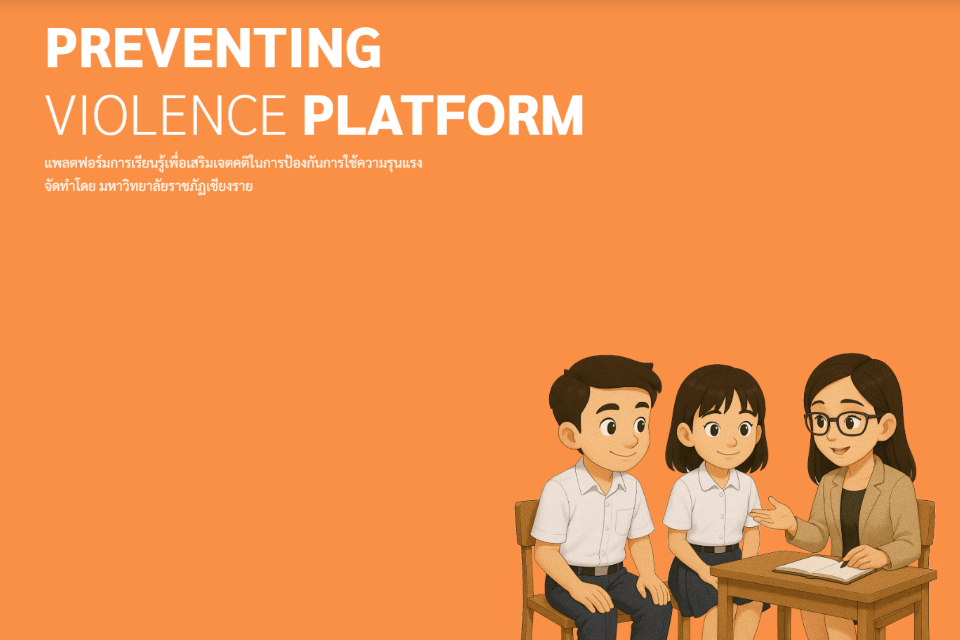 PREVENTING
VIOLENCE PLATFORM

แพลตฟอร์มการเรียนรู้เพื่อเสริมเจตคติในการป้องกันการใช้ความรุนแรง
จัดทำโดย มหาวิทยาลัยราชภัฏเชียงราย